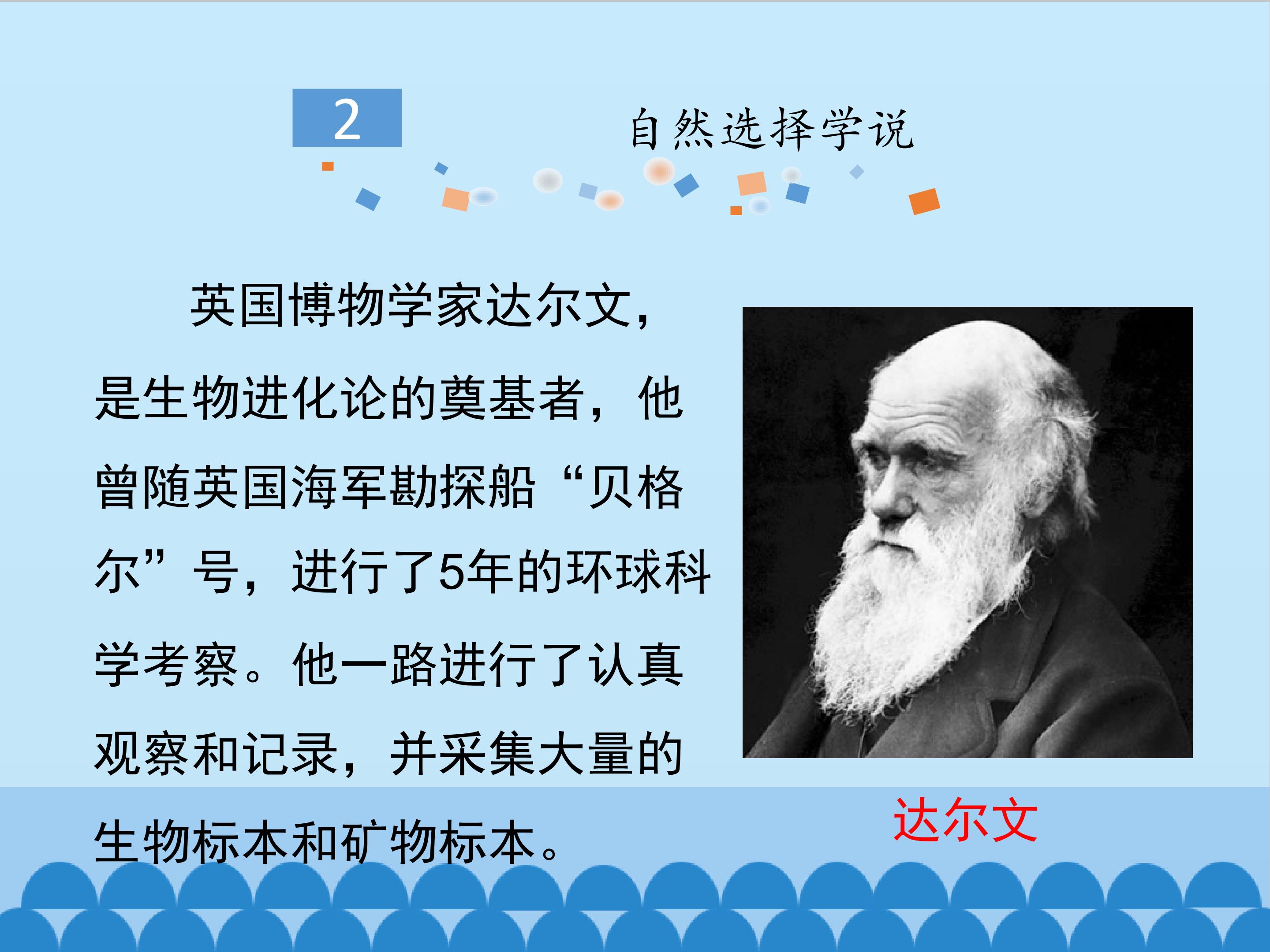 2

自然选择学说

英国博物学家达尔文，是生物进化论的奠基者，他曾随英国海军勘探船“贝格尔”号，进行了5年的环球科学考察。他一路进行了认真观察和记录，并采集大量的生物标本和矿物标本。

达尔文